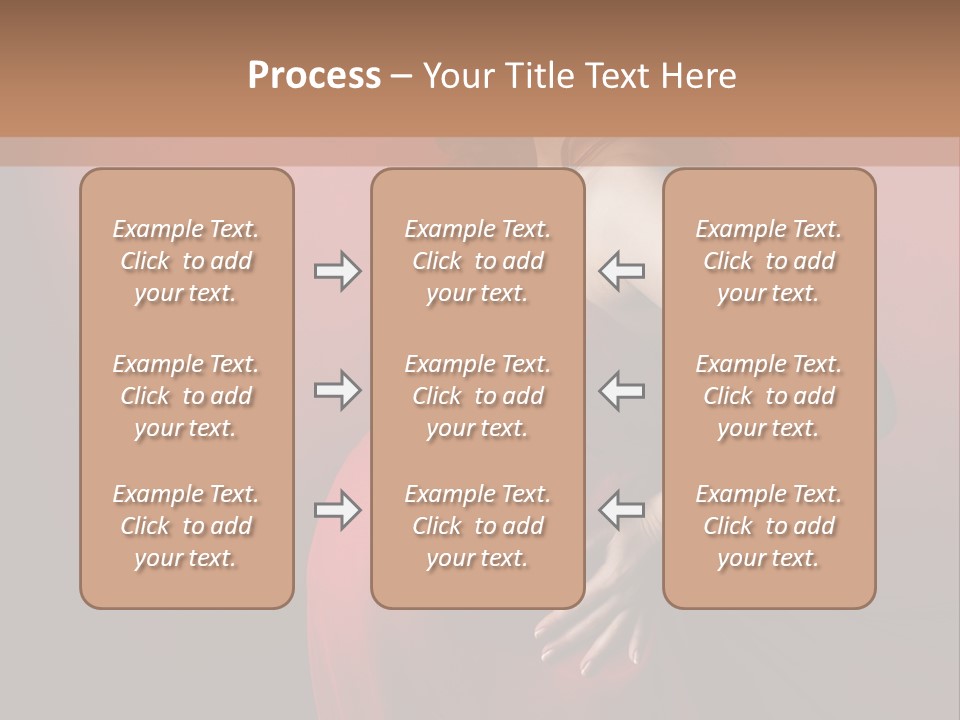 Process – Your Title Text Here

Example Text. Click to add your text.

Example Text. Click to add your text.

Example Text. Click to add your text.

Example Text. Click to add your text.

Example Text. Click to add your text.

Example Text. Click to add your text.

Example Text. Click to add your text.

Example Text. Click to add your text.

Example Text. Click to add your text.